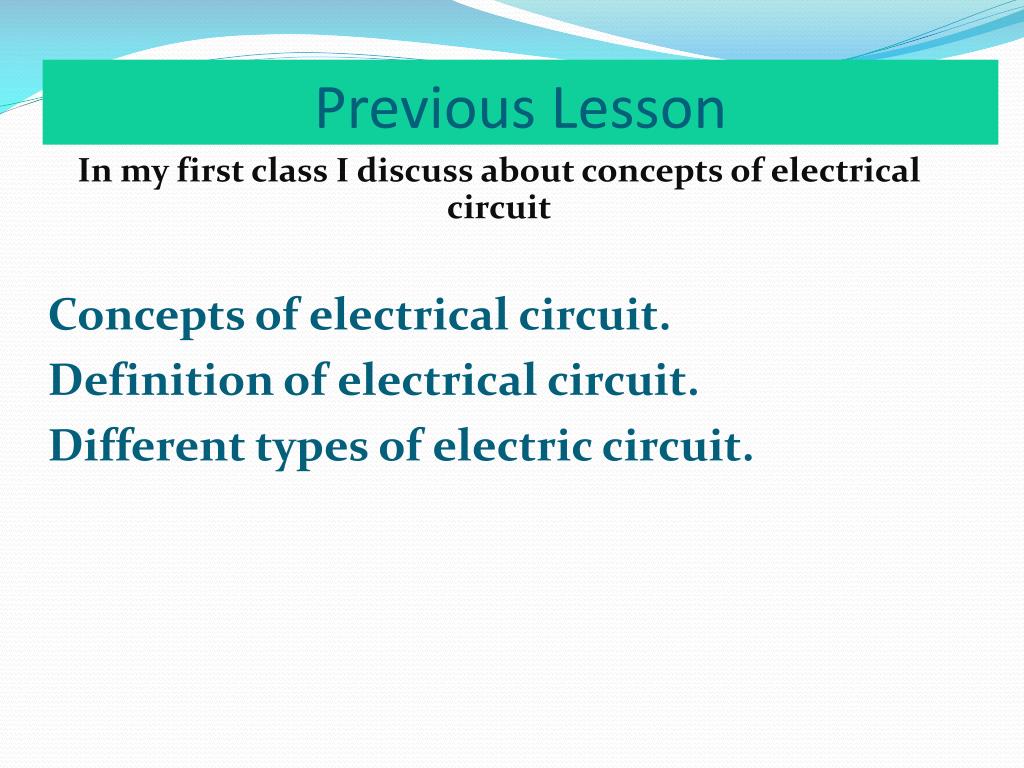 Previous Lesson

In my first class I discuss about concepts of electrical circuit

Concepts of electrical circuit.
Definition of electrical circuit.
Different types of electric circuit.